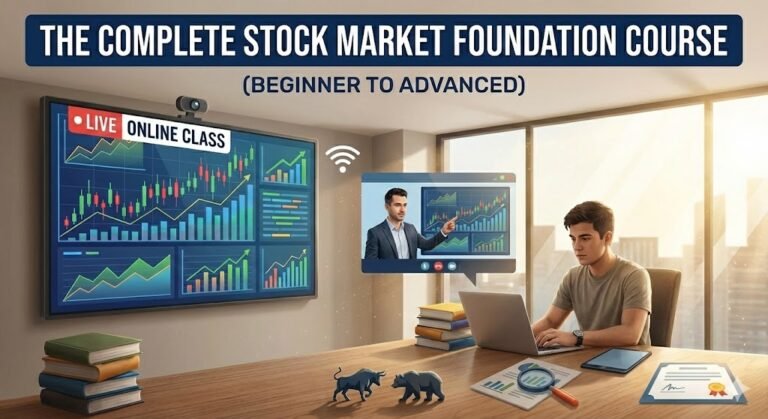 THE COMPLETE STOCK MARKET FOUNDATION COURSE

(BEGINNER TO ADVANCED)

LIVE ONLINE CLASS